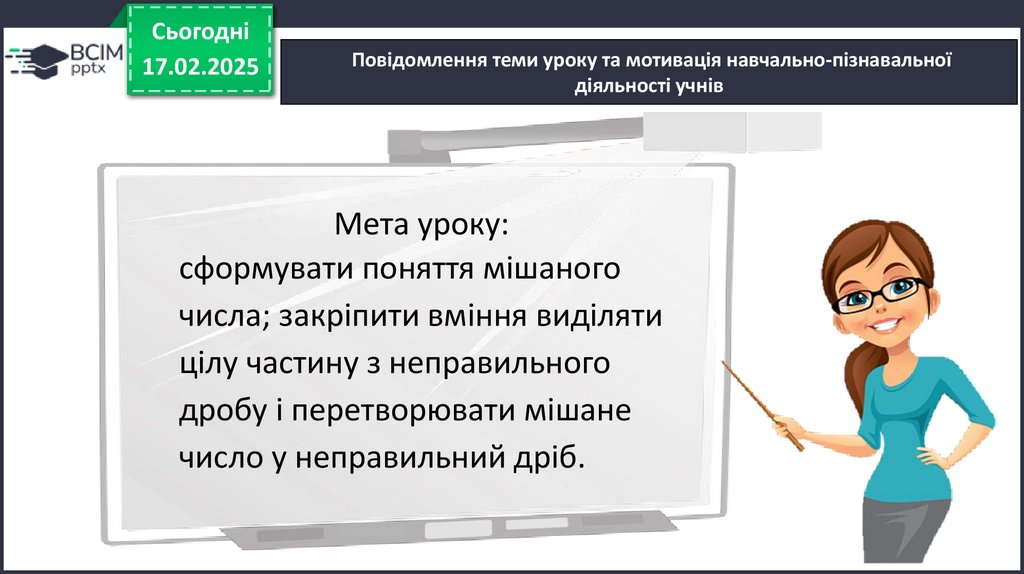 ВСІМ pptx

Сьогодні
17.02.2025

Повідомлення теми уроку та мотивація навчально-пізнавальної діяльності учнів

Мета уроку:
сформувати поняття мішаного числа; закріпити вміння виділяти цілу частину з неправильного дробу і перетворювати мішане число у неправильний дріб.